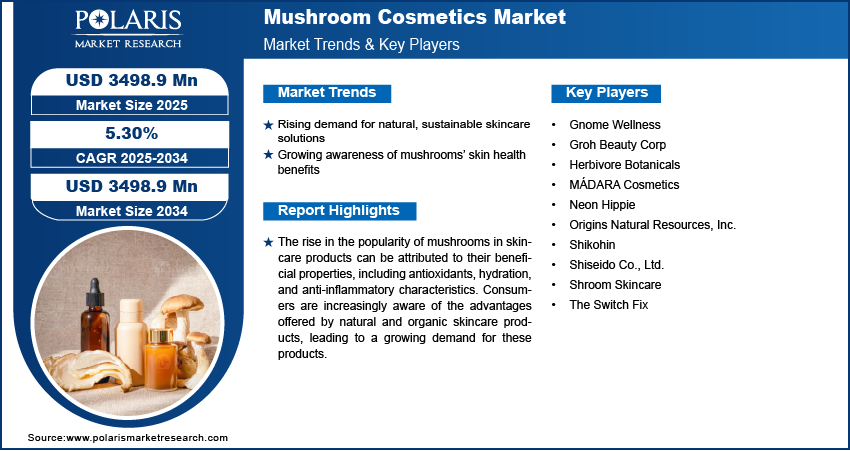 POLARIS
MARKET RESEARCH

Mushroom Cosmetics Market
Market Trends & Key Players

USD 3498.9 Mn
Market Size 2025

5.30%
CAGR 2025-2034

USD 3498.9 Mn
Market Size 2034

Market Trends

★ Rising demand for natural, sustainable skincare solutions
★ Growing awareness of mushrooms' skin health benefits

Report Highlights

★ The rise in the popularity of mushrooms in skincare products can be attributed to their beneficial properties, including antioxidants, hydration, and anti-inflammatory characteristics. Consumers are increasingly aware of the advantages offered by natural and organic skincare products, leading to a growing demand for these products.

Key Players

• Gnome Wellness
• Groh Beauty Corp
• Herbivore Botanicals
• MÁDARA Cosmetics
• Neon Hippie
• Origins Natural Resources, Inc.
• Shikohin
• Shiseido Co., Ltd.
• Shroom Skincare
• The Switch Fix

Source:www.polarismarketresearch.com